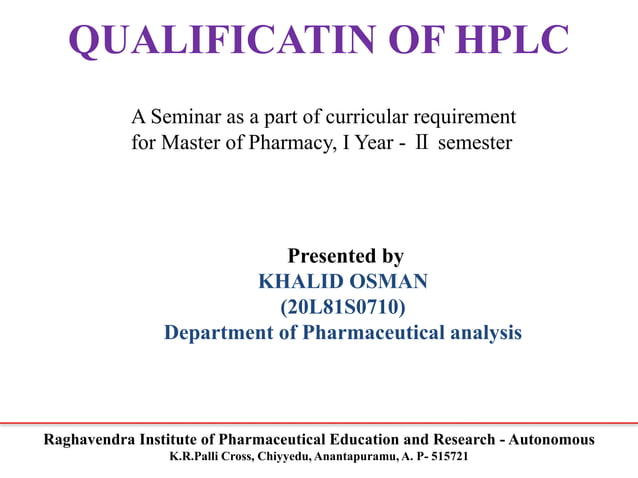 QUALIFICATIN OF HPLC

A Seminar as a part of curricular requirement for Master of Pharmacy, I Year - II semester

Presented by
KHALID OSMAN
(20L81S0710)
Department of Pharmaceutical analysis

Raghavendra Institute of Pharmaceutical Education and Research - Autonomous
K.R.Palli Cross, Chiyyedu, Anantapuramu, A. P- 515721